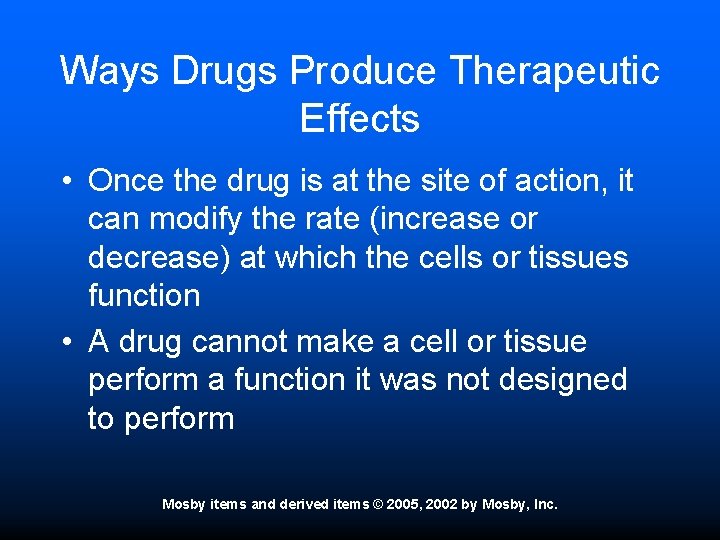 Ways Drugs Produce Therapeutic Effects

• Once the drug is at the site of action, it can modify the rate (increase or decrease) at which the cells or tissues function

• A drug cannot make a cell or tissue perform a function it was not designed to perform

Mosby items and derived items © 2005, 2002 by Mosby, Inc.